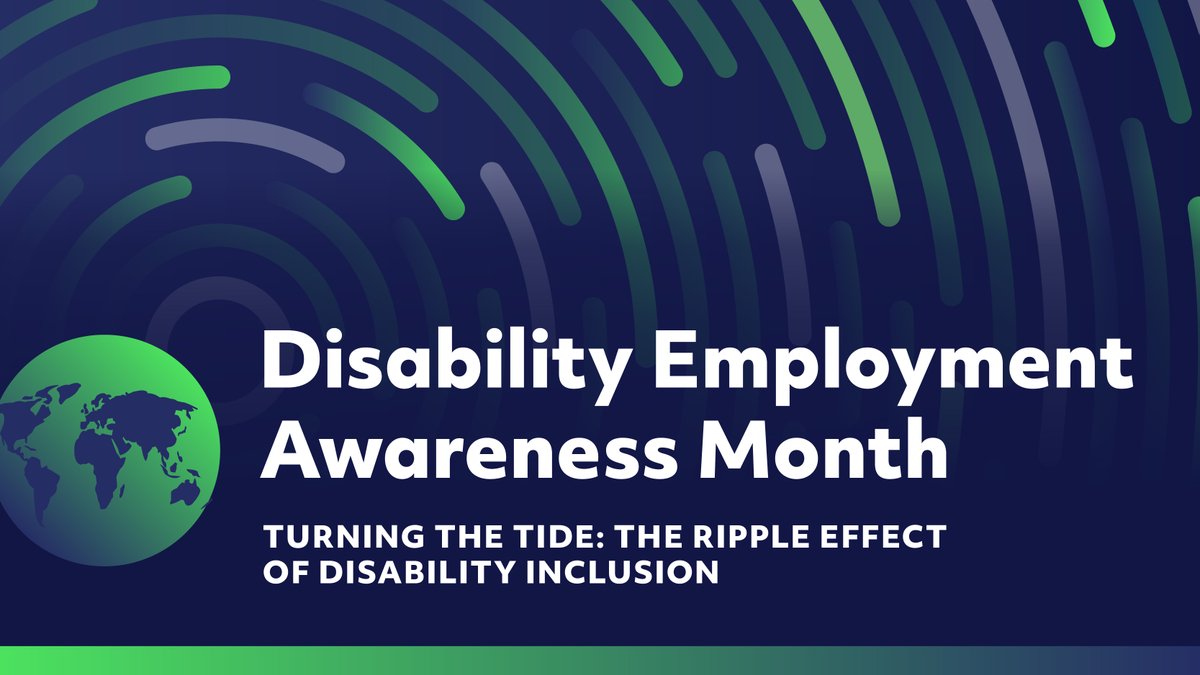 Disability Employment Awareness Month

TURNING THE TIDE: THE RIPPLE EFFECT OF DISABILITY INCLUSION